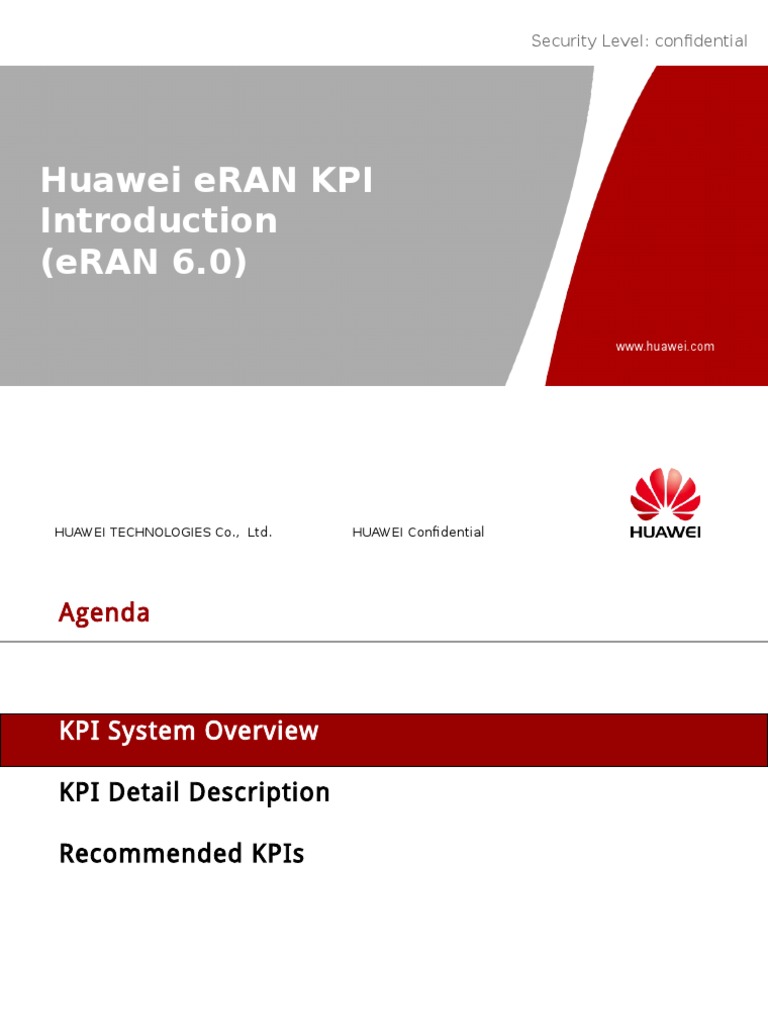 Security Level: confidential

Huawei eRAN KPI Introduction (eRAN 6.0)

www.huawei.com

HUAWEI TECHNOLOGIES Co., Ltd.

HUAWEI Confidential

HUAWEI

Agenda

KPI System Overview

KPI Detail Description

Recommended KPIs